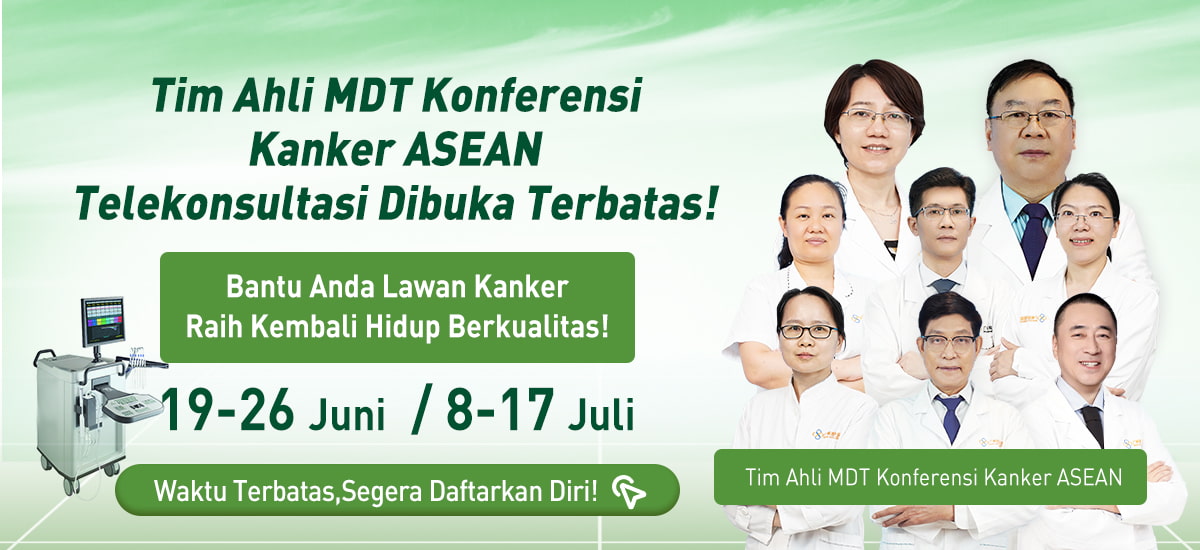 Tim Ahli MDT Konferensi Kanker ASEAN Telekonsultasi Dibuka Terbatas!

Bantu Anda Lawan Kanker
Raih Kembali Hidup Berkualitas!

19-26 Juni / 8-17 Juli

Waktu Terbatas,Segera Daftarkan Diri!

Tim Ahli MDT Konferensi Kanker ASEAN